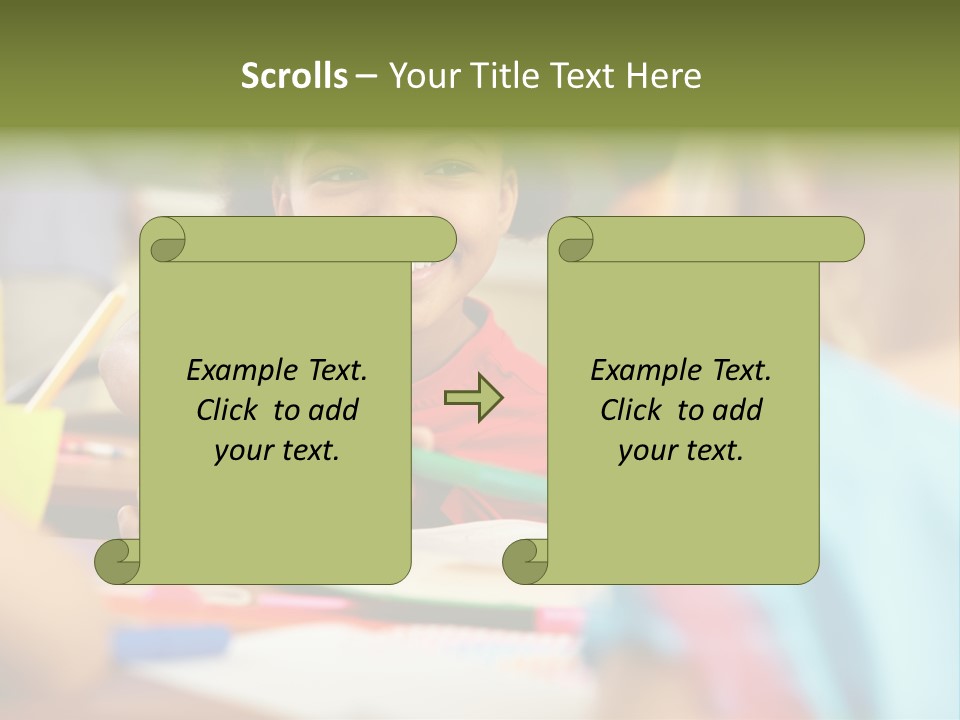 Scrolls – Your Title Text Here

Example Text. Click to add your text.

Example Text. Click to add your text.